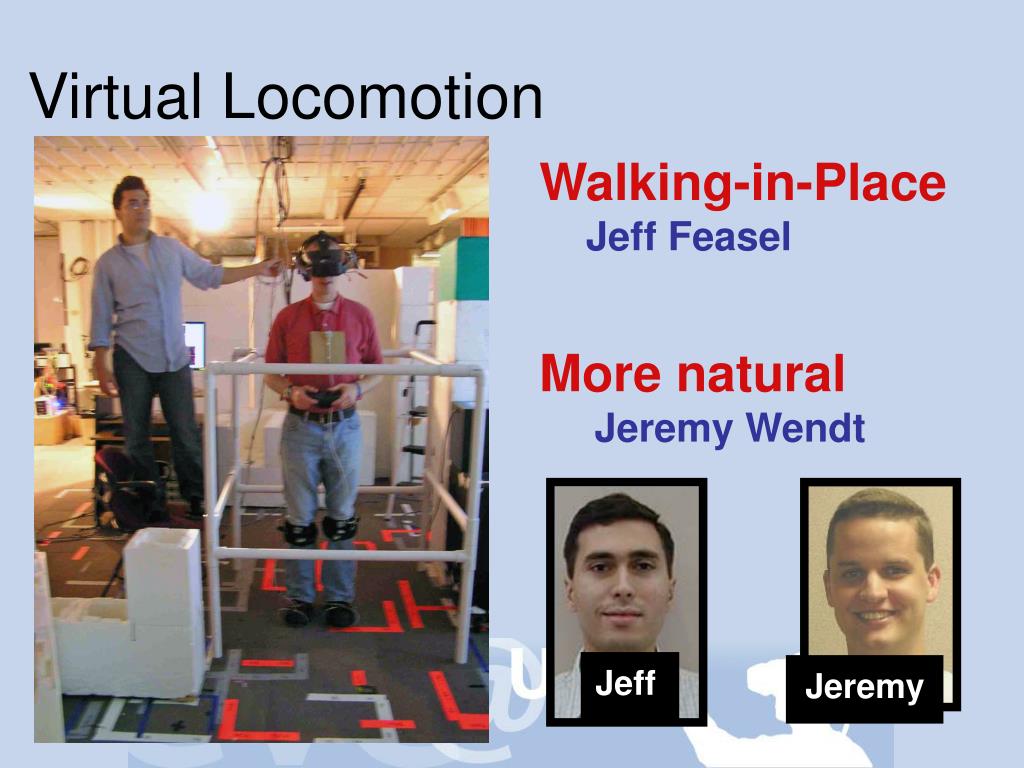 Virtual Locomotion

Walking-in-Place
Jeff Feasel

More natural
Jeremy Wendt

Jeff

Jeremy